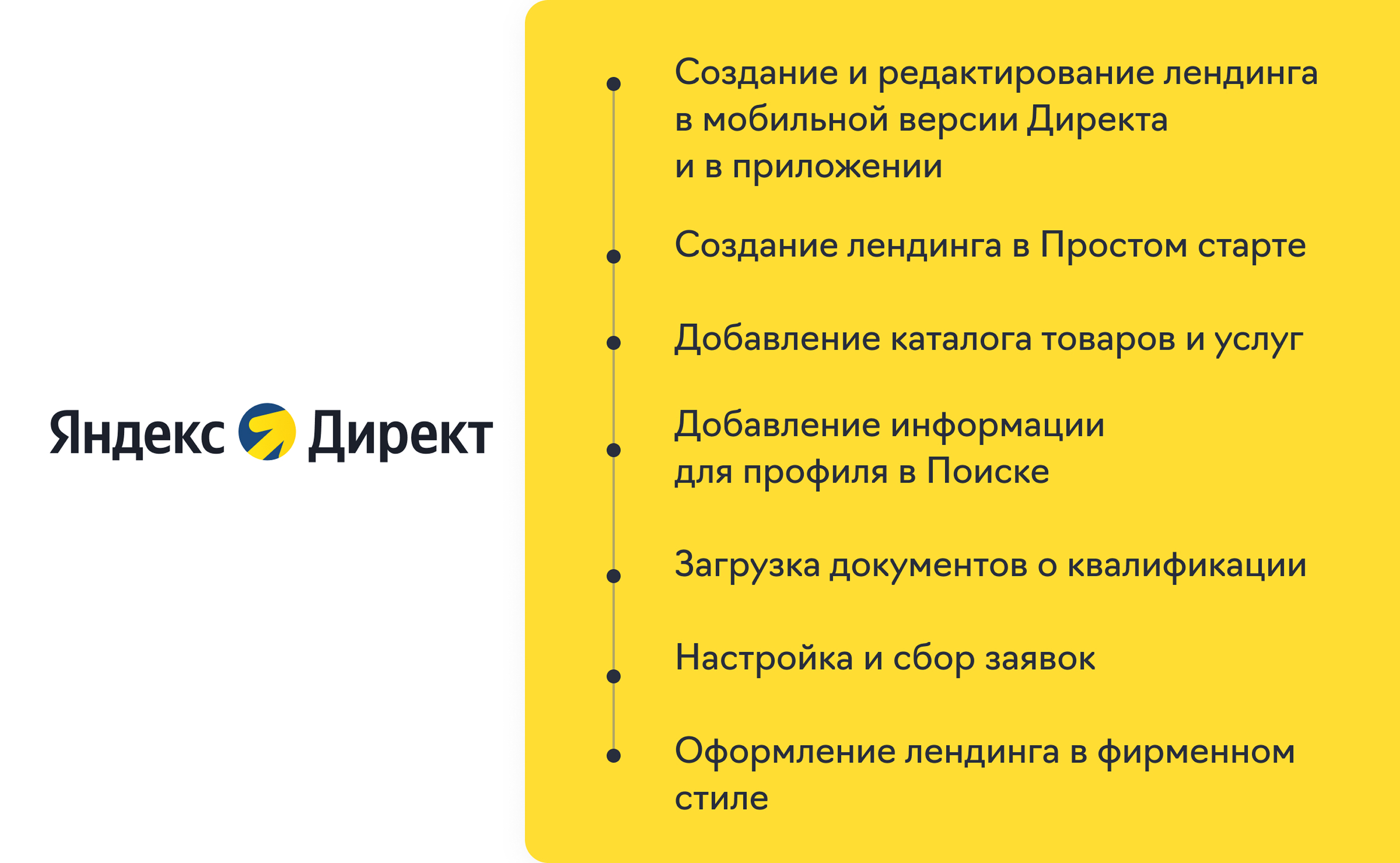 Яндекс Директ

Создание и редактирование лендинга в мобильной версии Директа и в приложении

Создание лендинга в Простом старте

Добавление каталога товаров и услуг

Добавление информации для профиля в Поиске

Загрузка документов о квалификации

Настройка и сбор заявок

Оформление лендинга в фирменном стиле